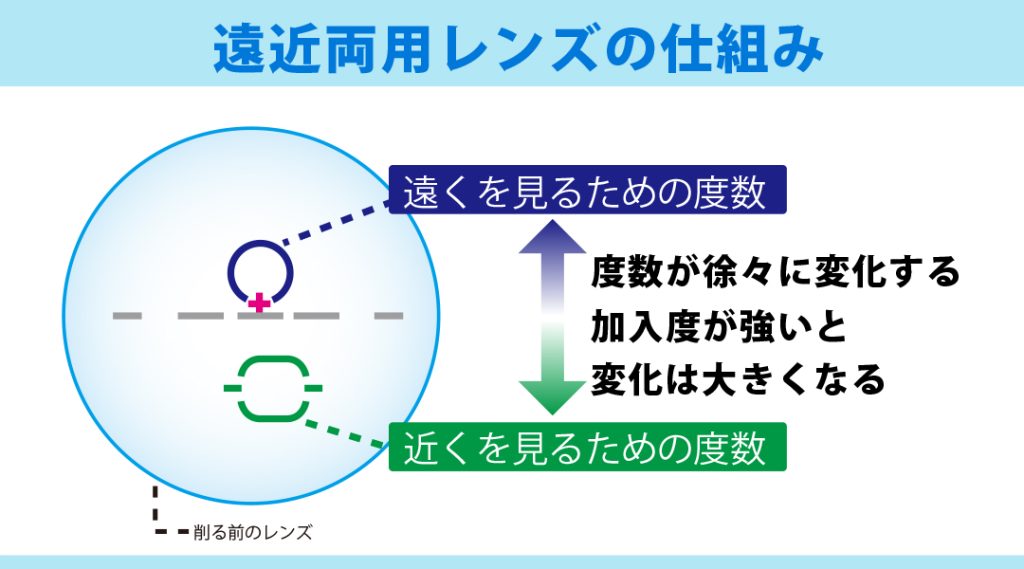 遠近両用レンズの仕組み

遠くを見るための度数

度数が徐々に変化する
加入度が強いと
変化は大きくなる

近くを見るための度数

削る前のレンズ